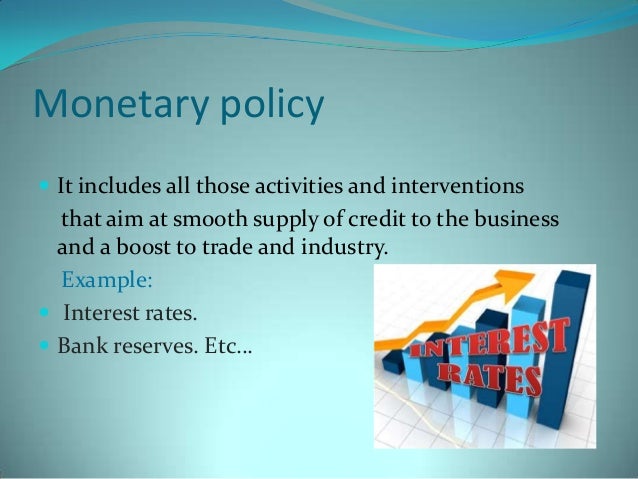 Monetary policy

It includes all those activities and interventions that aim at smooth supply of credit to the business and a boost to trade and industry.

Example:

Interest rates.

Bank reserves. Etc…

INTEREST RATES